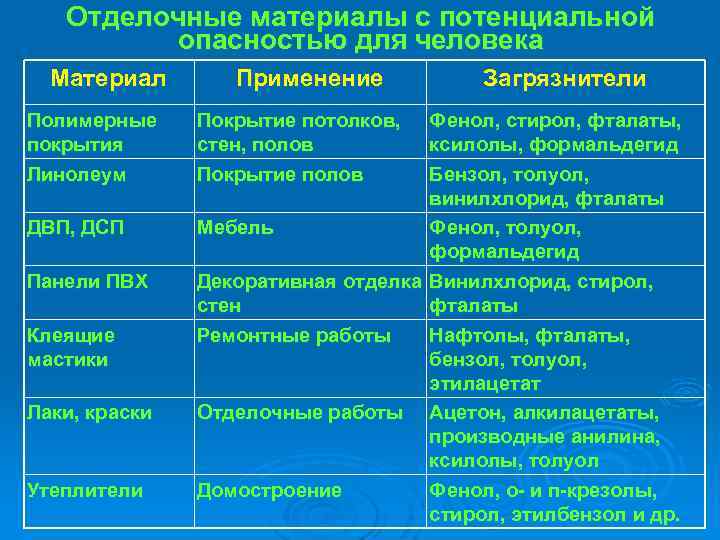 Отделочные материалы с потенциальной опасностью для человека

| Материал | Применение | Загрязнители |
|---|---|---|
| Полимерные покрытия | Покрытие потолков, стен, полов | Фенол, стирол, фталаты, ксилолы, формальдегид |
| Линолеум | Покрытие полов | Бензол, толуол, винилхлорид, фталаты |
| ДВП, ДСП | Мебель | Фенол, толуол, формальдегид |
| Панели ПВХ | Декоративная отделка стен | Винилхлорид, стирол, фталаты |
| Клеящие мастики | Ремонтные работы | Нафтолы, фталаты, бензол, толуол, этилацетат |
| Лаки, краски | Отделочные работы | Ацетон, алкилацетаты, производные анилина, ксилолы, толуол |
| Утеплители | Домостроение | Фенол, о- и п-крезолы, стирол, этилбензол и др. |